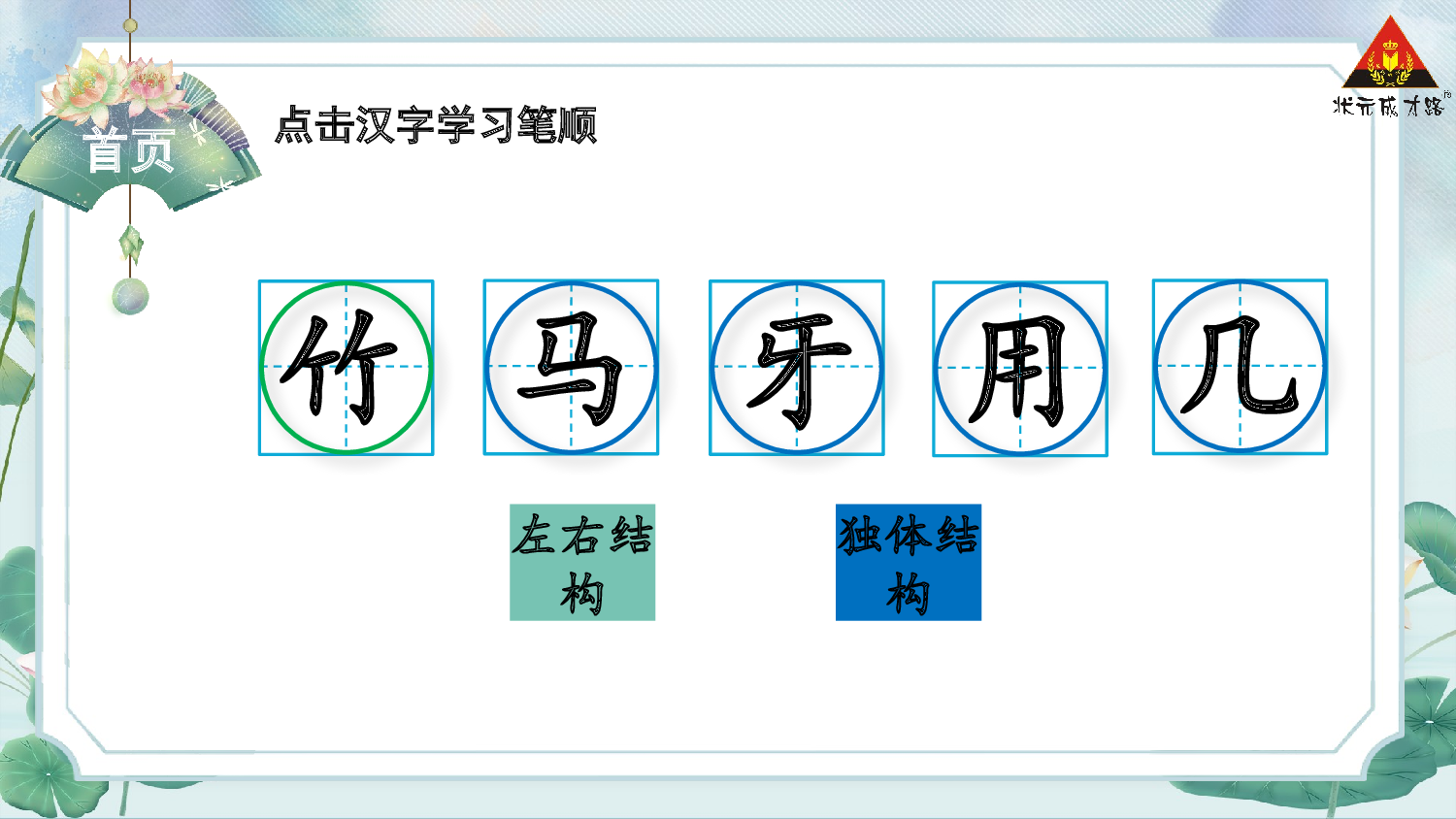 首页

点击汉字学习笔顺

状元成才路

竹 马 牙 用 几

左右结构

独体结构